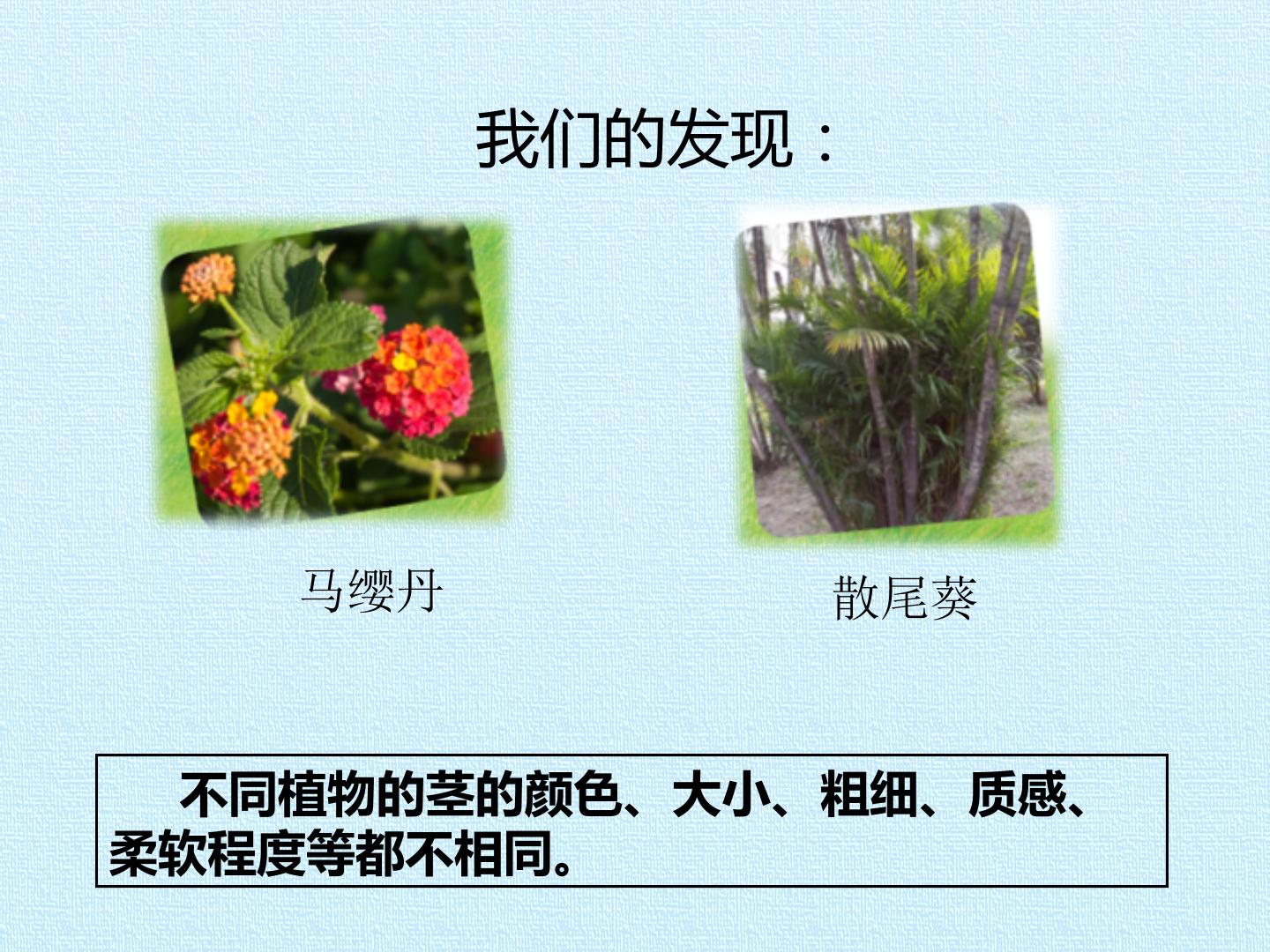 我们的发现：

马缨丹

散尾葵

不同植物的茎的颜色、大小、粗细、质感、柔软程度等都不相同。